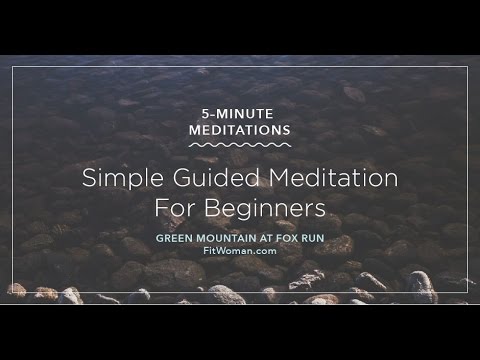 5-MINUTE
MEDITATIONS

Simple Guided Meditation
For Beginners

GREEN MOUNTAIN AT FOX RUN
FitWoman.com